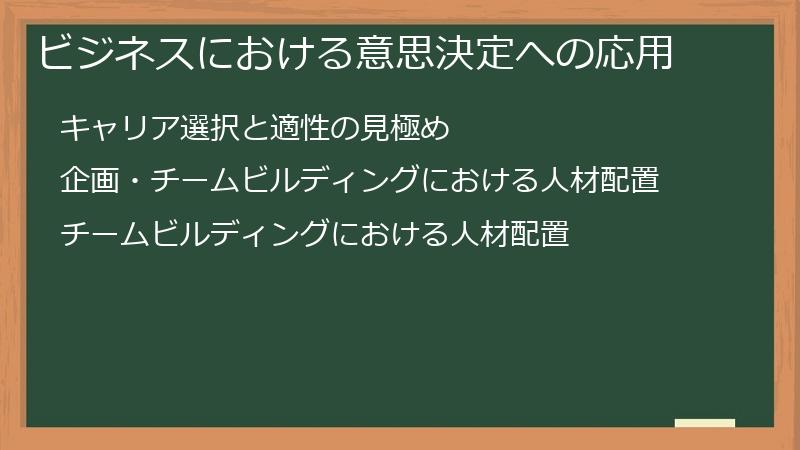 ビジネスにおける意思決定への応用

キャリア選択と適性の見極め

企画・チームビルディングにおける人材配置

チームビルディングにおける人材配置